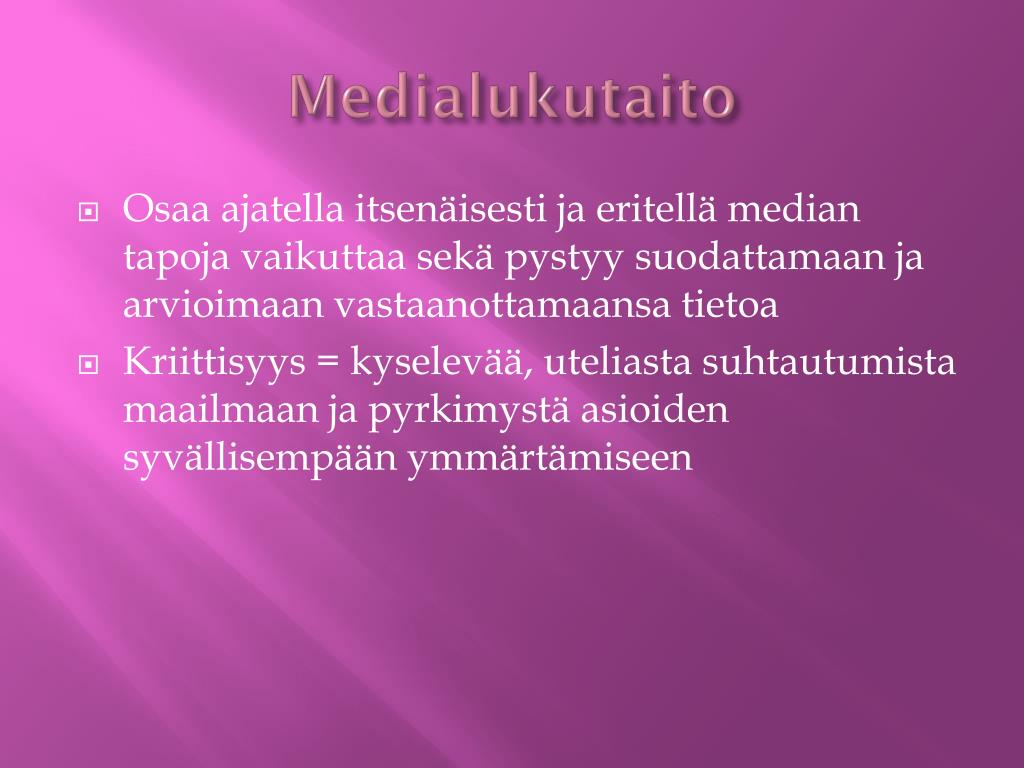 Medialukutaito

Osaa ajatella itsenäisesti ja eritellä median tapoja vaikuttaa sekä pystyy suodattamaan ja arvioimaan vastaanottamaansa tietoa

Kriittisyys = kyselevää, uteliasta suhtautumista maailmaan ja pyrkimystä asioiden syvällisempään ymmärtämiseen